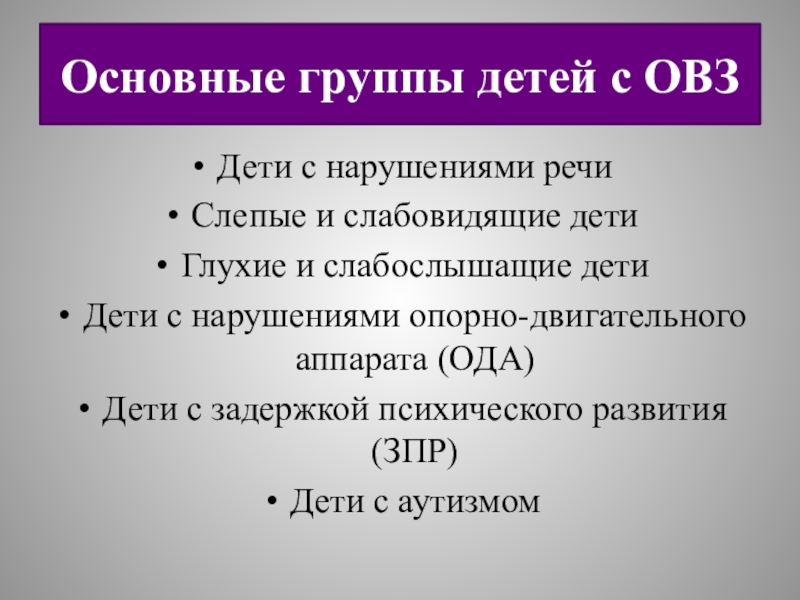 Основные группы детей с ОВЗ

• Дети с нарушениями речи
• Слепые и слабовидящие дети
• Глухие и слабослышащие дети
• Дети с нарушениями опорно-двигательного аппарата (ОДА)
• Дети с задержкой психического развития (ЗПР)
• Дети с аутизмом